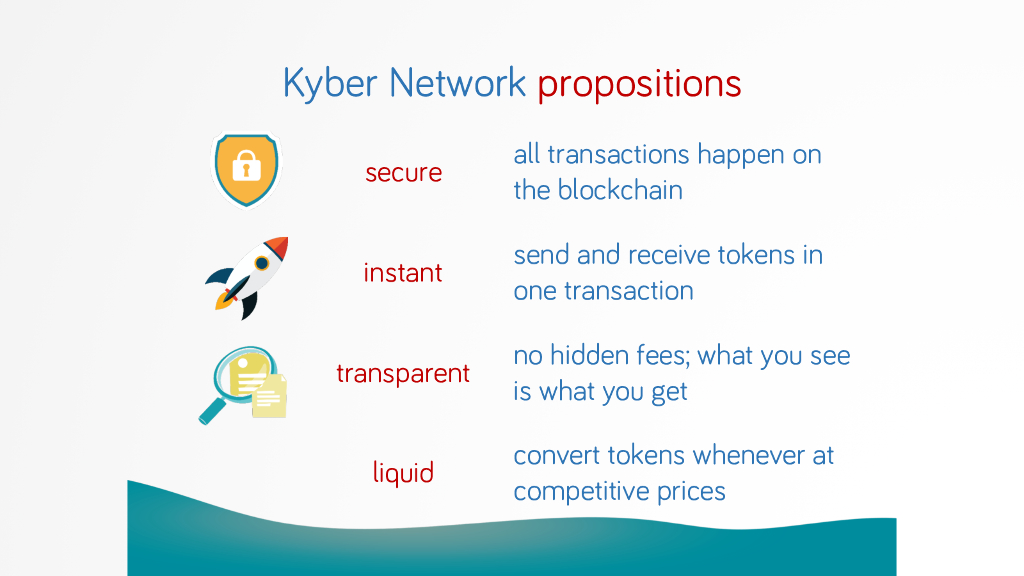 Kyber Network propositions

secure

all transactions happen on the blockchain

instant

send and receive tokens in one transaction

transparent

no hidden fees; what you see is what you get

liquid

convert tokens whenever at competitive prices